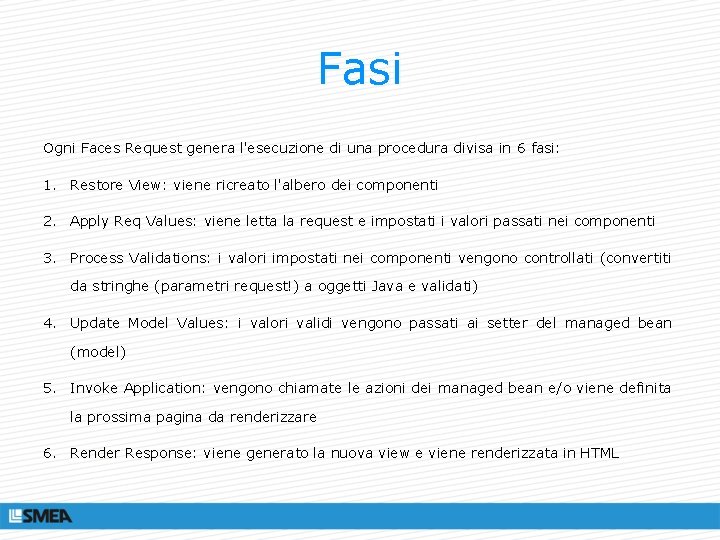 Fasi

Ogni Faces Request genera l'esecuzione di una procedura divisa in 6 fasi:

1. Restore View: viene ricreato l'albero dei componenti

2. Apply Req Values: viene letta la request e impostati i valori passati nei componenti

3. Process Validations: i valori impostati nei componenti vengono controllati (convertiti da stringhe (parametri request!) a oggetti Java e validati)

4. Update Model Values: i valori validi vengono passati ai setter del managed bean (model)

5. Invoke Application: vengono chiamate le azioni dei managed bean e/o viene definita la prossima pagina da renderizzare

6. Render Response: viene generato la nuova view e viene renderizzata in HTML

SMEA